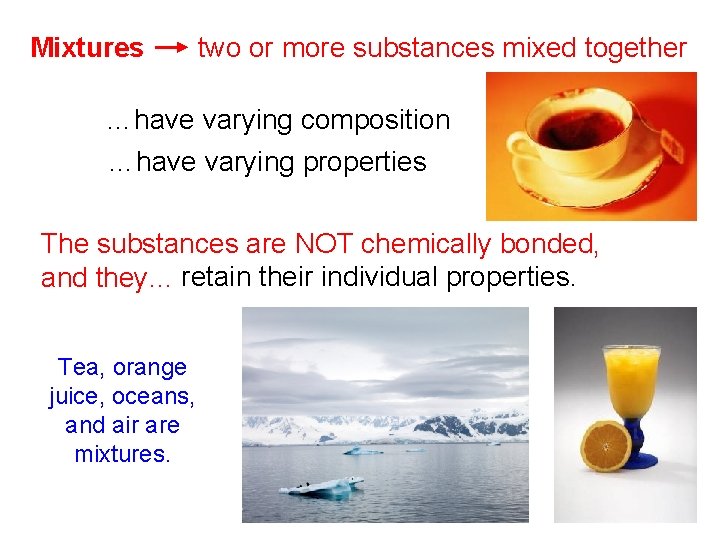 Mixtures → two or more substances mixed together

...have varying composition

...have varying properties

The substances are NOT chemically bonded, and they... retain their individual properties.

Tea, orange juice, oceans, and air are mixtures.